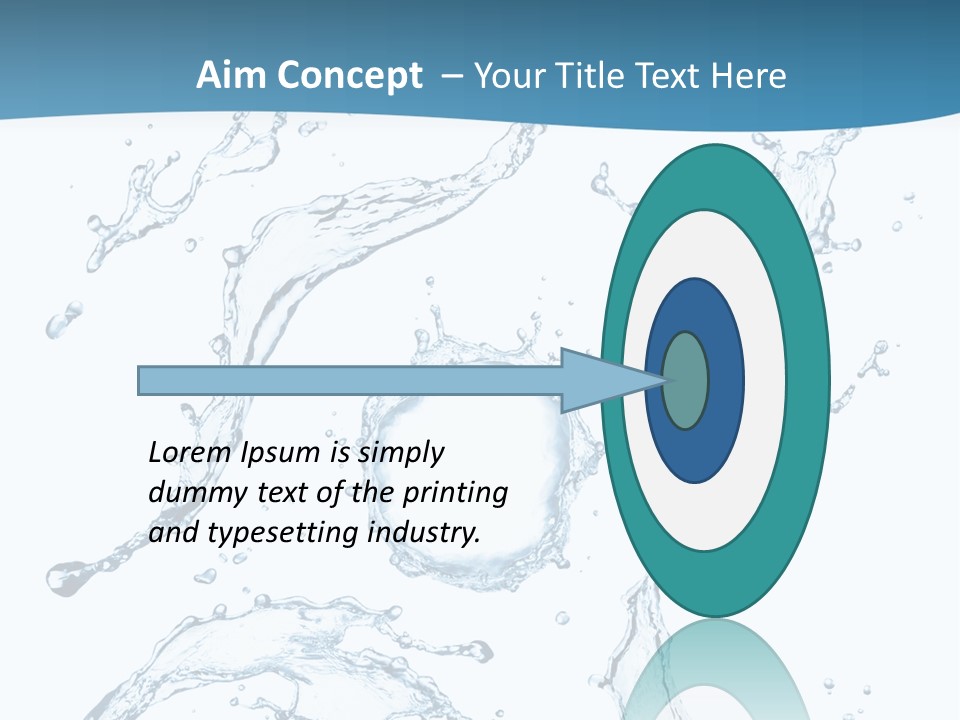 Aim Concept – Your Title Text Here

Lorem Ipsum is simply dummy text of the printing and typesetting industry.